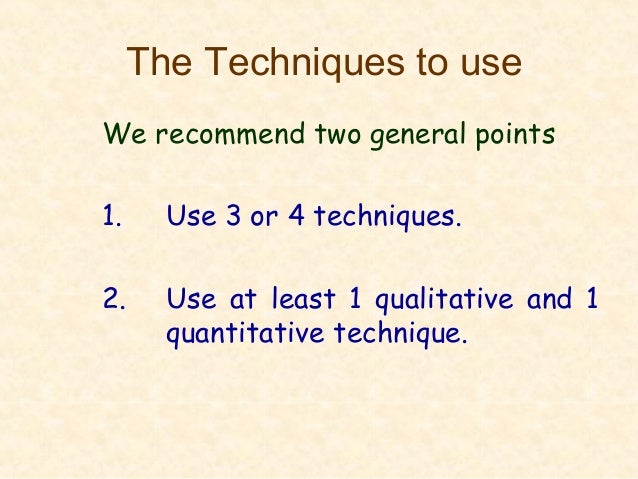 The Techniques to use

We recommend two general points

1. Use 3 or 4 techniques.

2. Use at least 1 qualitative and 1 quantitative technique.